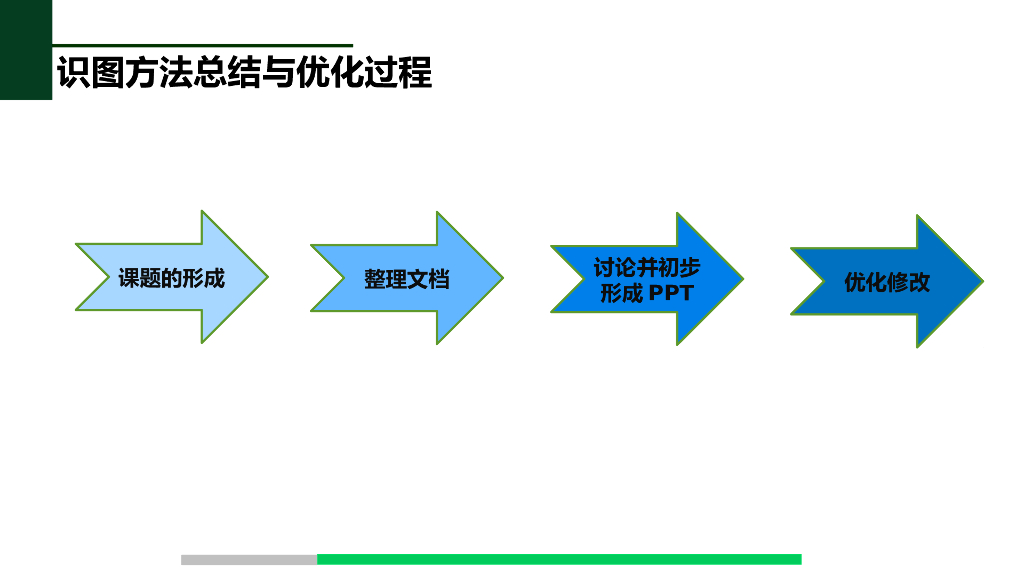 识图方法总结与优化过程

课题的形成

整理文档

讨论并初步形成 PPT

优化修改